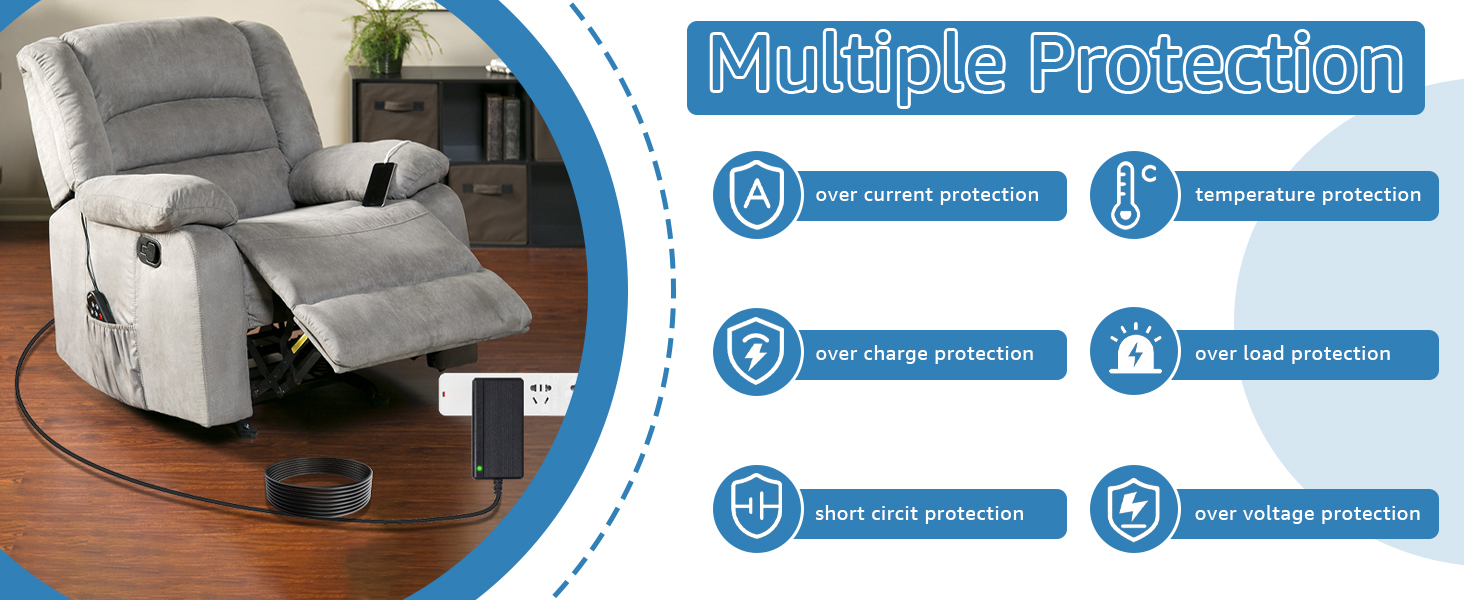 Multiple Protection

A over current protection

C temperature protection

over charge protection

over load protection

short circit protection

over voltage protection